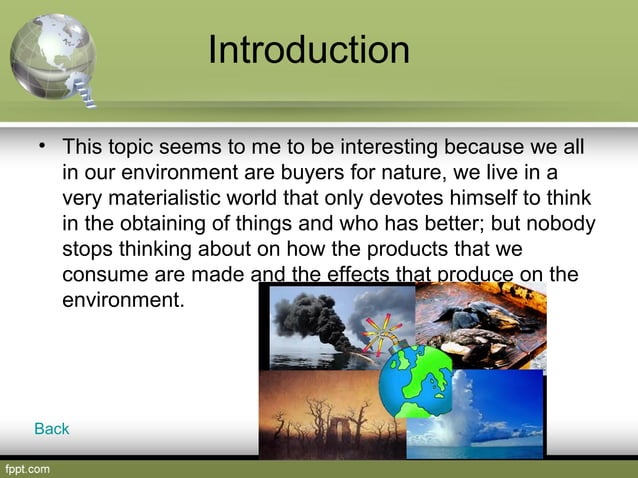 Introduction

• This topic seems to me to be interesting because we all in our environment are buyers for nature, we live in a very materialistic world that only devotes himself to think in the obtaining of things and who has better; but nobody stops thinking about on how the products that we consume are made and the effects that produce on the environment.

Back

fppt.com